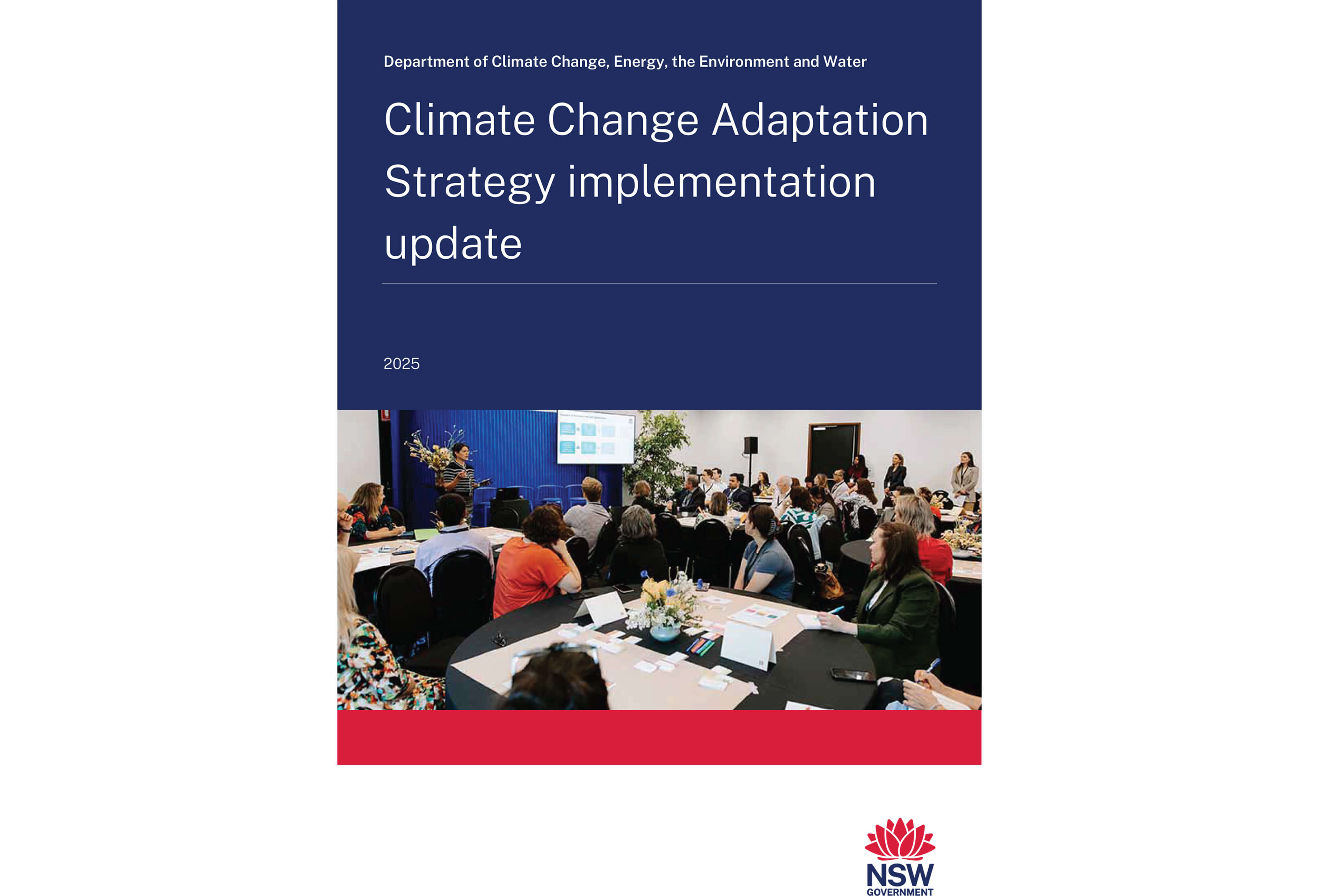 Department of Climate Change, Energy, the Environment and Water

Climate Change Adaptation Strategy implementation update

2025

NSW
GOVERNMENT